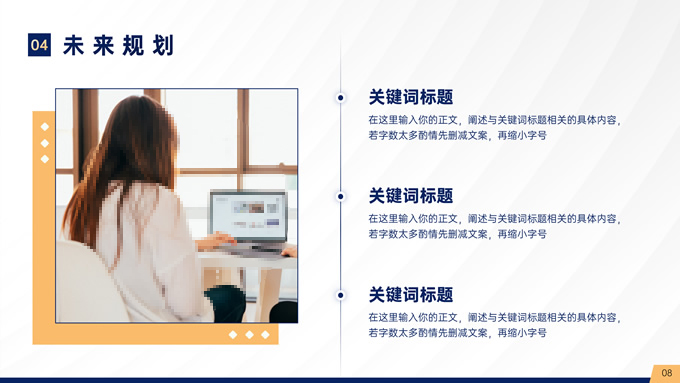 04 未来规划

关键词标题

在这里输入你的正文，阐述与关键词标题相关的具体内容，若字数太多酌情先删减文案，再缩小字号

关键词标题

在这里输入你的正文，阐述与关键词标题相关的具体内容，若字数太多酌情先删减文案，再缩小字号

关键词标题

在这里输入你的正文，阐述与关键词标题相关的具体内容，若字数太多酌情先删减文案，再缩小字号

08